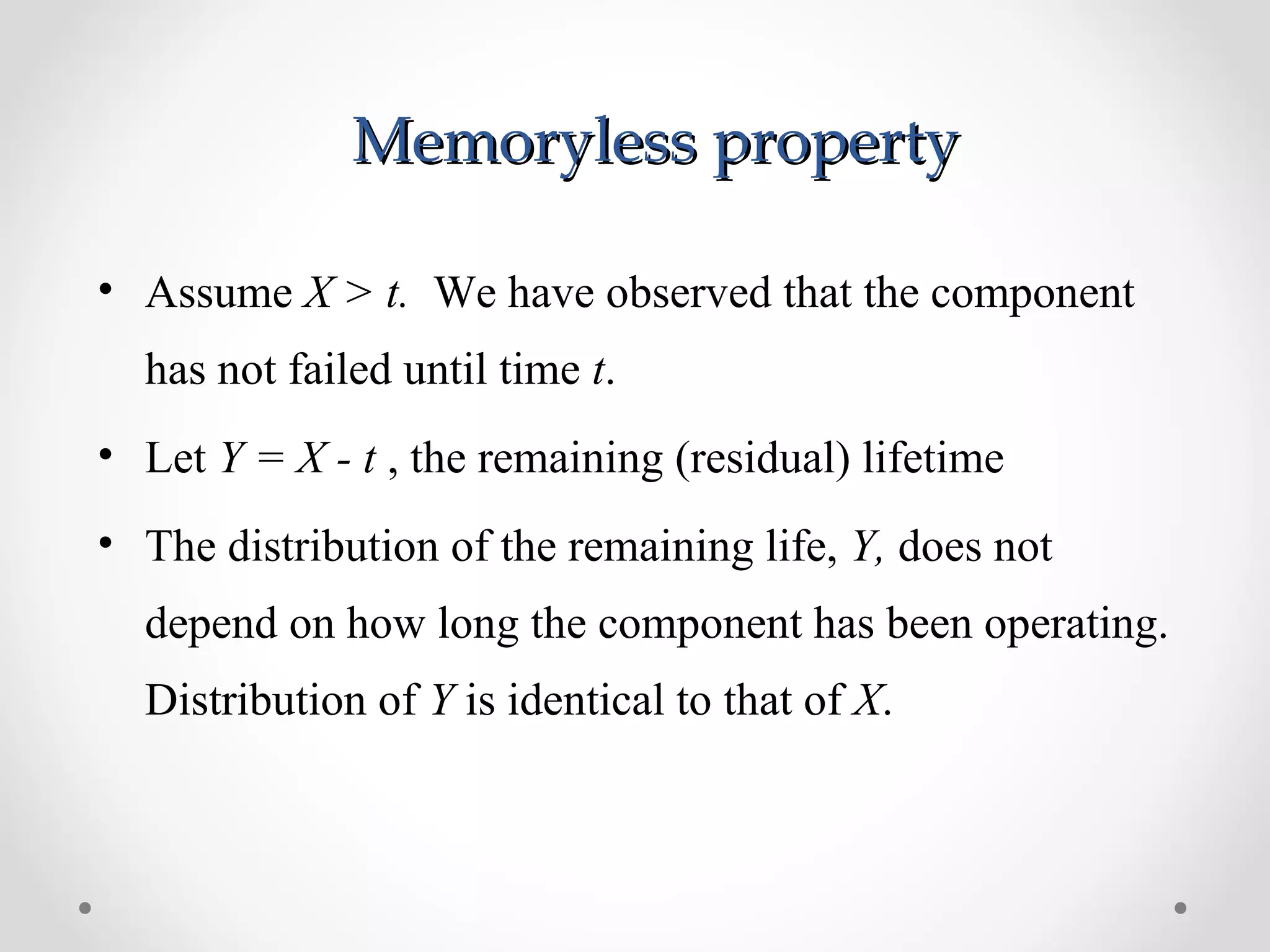 Memoryless property

• Assume $X > t$. We have observed that the component has not failed until time $t$.

• Let $Y = X - t$ , the remaining (residual) lifetime

• The distribution of the remaining life, $Y$, does not depend on how long the component has been operating. Distribution of $Y$ is identical to that of $X$.